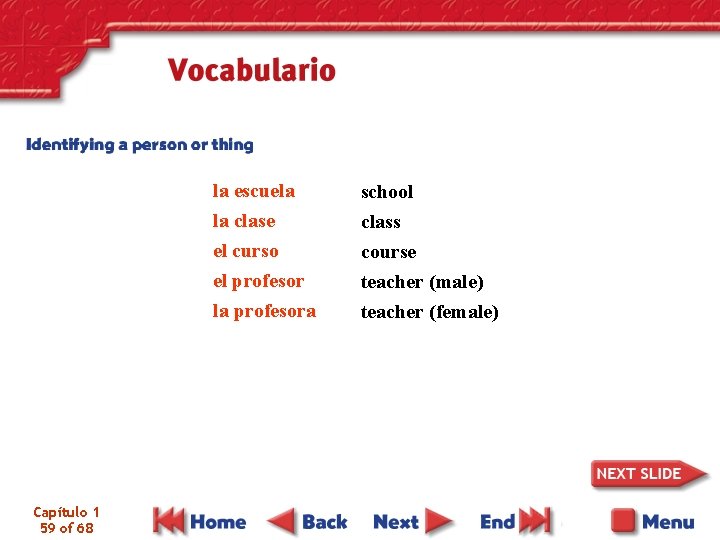 Vocabulario

Identifying a person or thing

| | |
|---|---|
| la escuela | school |
| la clase | class |
| el curso | course |
| el profesor | teacher (male) |
| la profesora | teacher (female) |

NEXT SLIDE

Capítulo 1
59 of 68

Home Back Next End Menu